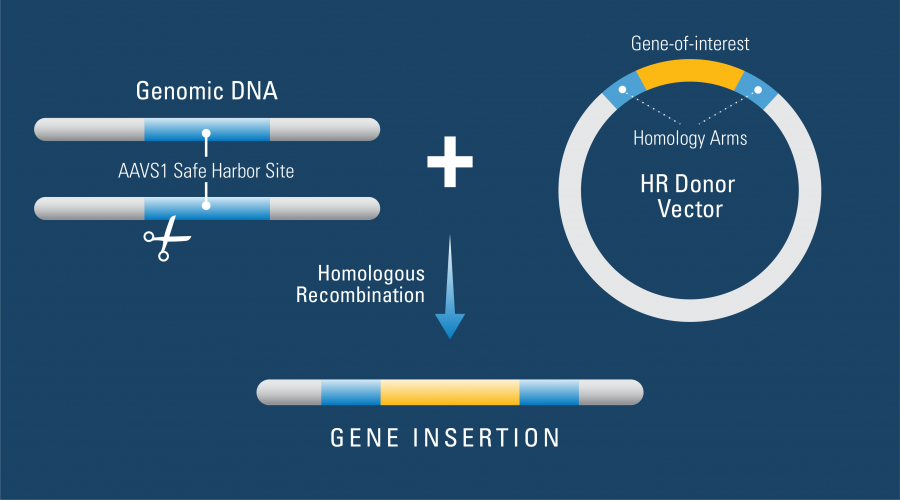 Genomic DNA

AAVS1 Safe Harbor Site

+

Gene-of-interest

Homology Arms

HR Donor Vector

Homologous Recombination

GENE INSERTION